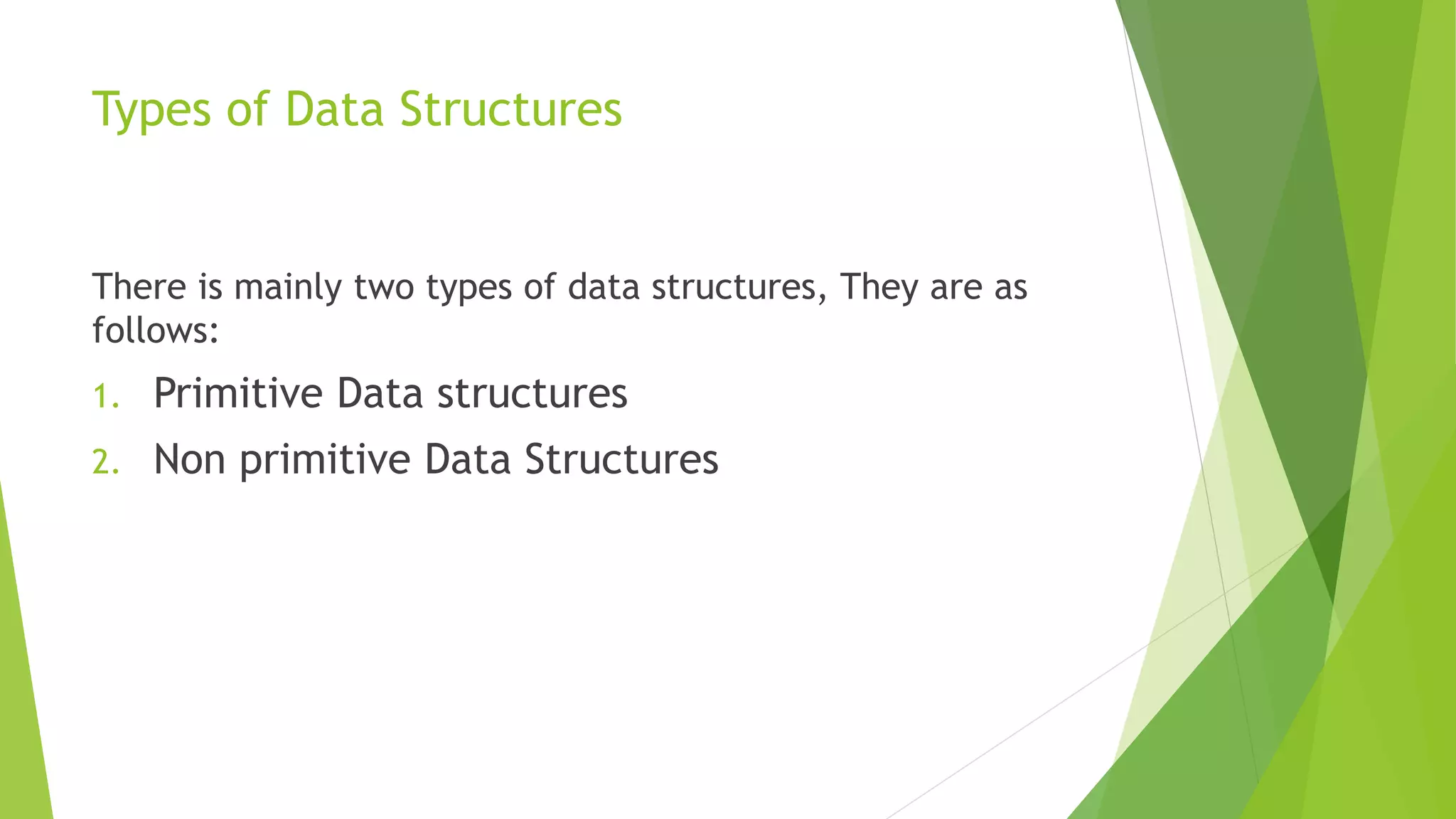 Types of Data Structures

There is mainly two types of data structures, They are as follows:

1. Primitive Data structures
2. Non primitive Data Structures